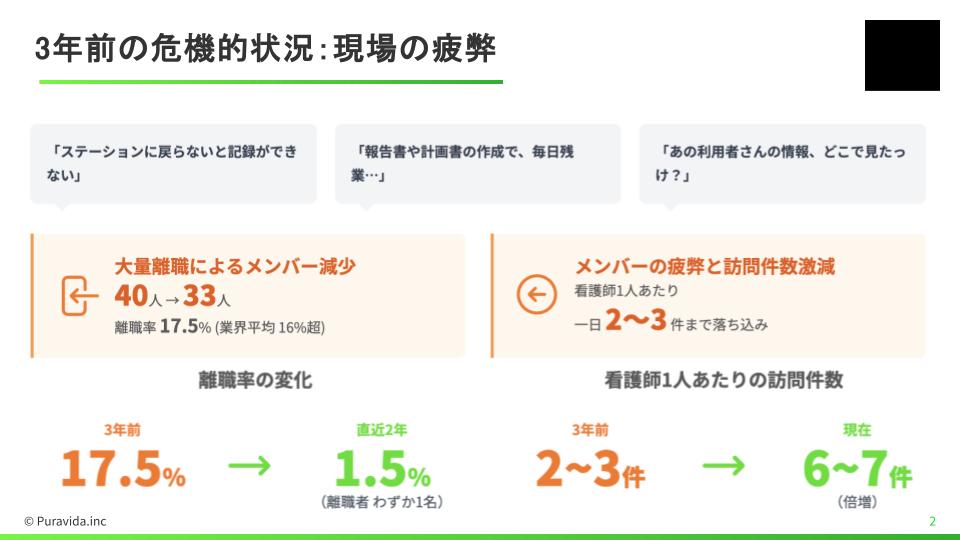 3年前の危機的状況:現場の疲弊

「ステーションに戻らないと記録ができない」

「報告書や計画書の作成で、毎日残業…」

「あの利用者さんの情報、どこで見たっけ？」

大量離職によるメンバー減少
40人→33人
離職率 17.5% (業界平均 16%超)

メンバーの疲弊と訪問件数激減
看護師1人あたり
一日 2〜3 件まで落ち込み

離職率の変化

3年前
17.5%
→
直近2年
1.5%
(離職者 わずか1名)

看護師1人あたりの訪問件数

3年前
2〜3件
→
現在
6〜7件
(倍増)

© Puravida.inc

2